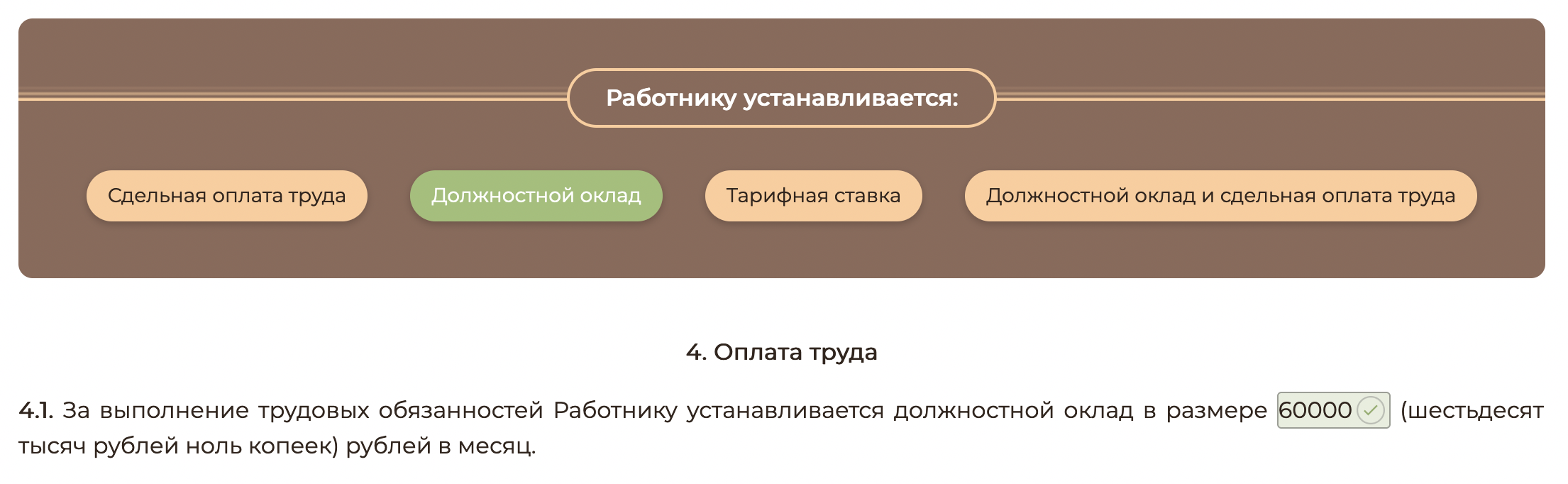 Работнику устанавливается:

Сдельная оплата труда

Должностной оклад

Тарифная ставка

Должностной оклад и сдельная оплата труда

4. Оплата труда

4.1. За выполнение трудовых обязанностей Работнику устанавливается должностной оклад в размере 60000 (шестьдесят тысяч рублей ноль копеек) рублей в месяц.